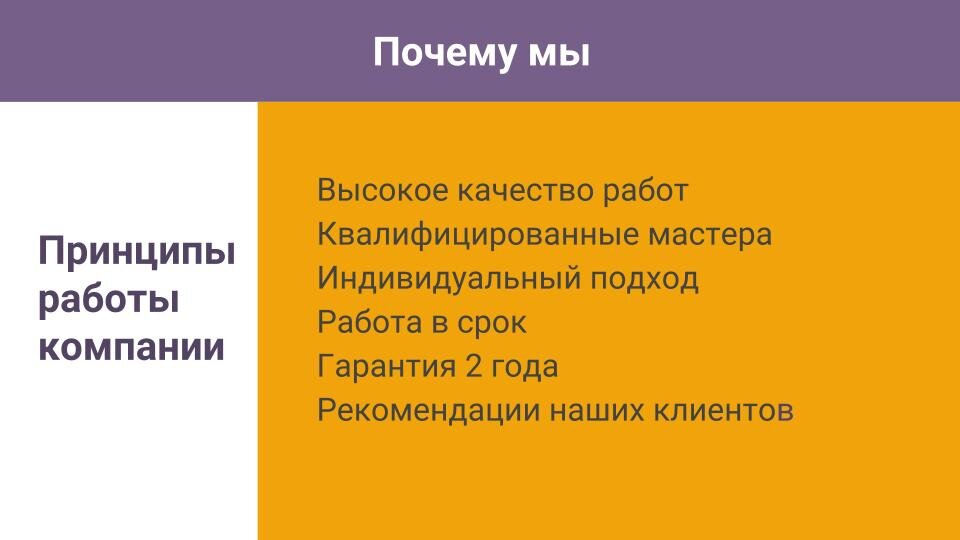 Почему мы

Принципы работы компании

Высокое качество работ
Квалифицированные мастера
Индивидуальный подход
Работа в срок
Гарантия 2 года
Рекомендации наших клиентов